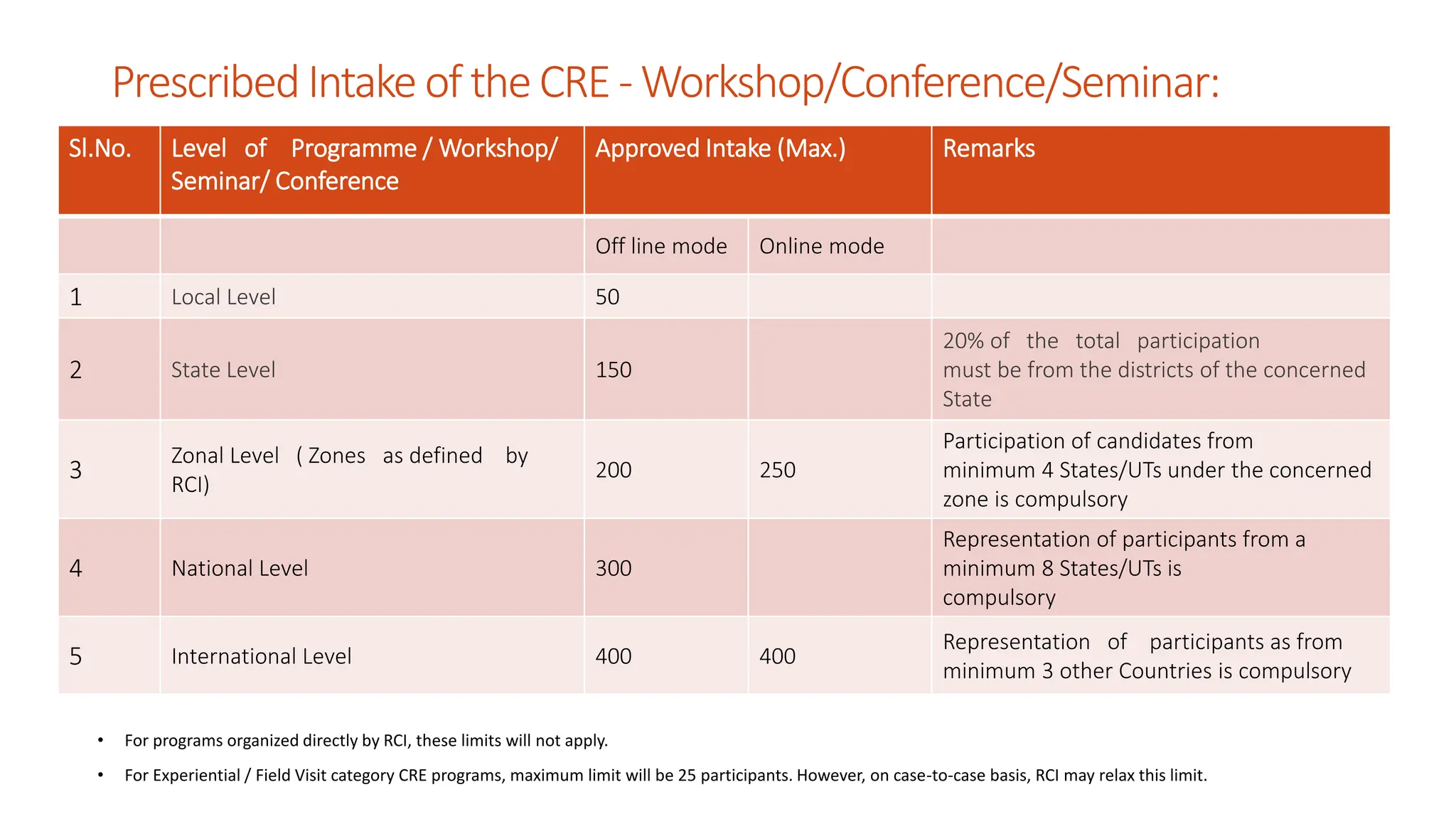 Prescribed Intake of the CRE - Workshop/Conference/Seminar:

| Sl.No. | Level of Programme / Workshop/ Seminar/ Conference | Approved Intake (Max.) | | Remarks |
|---|---|---|---|---|
| | | Off line mode | Online mode | |
| 1 | Local Level | 50 | | |
| 2 | State Level | 150 | | 20% of the total participation must be from the districts of the concerned State |
| 3 | Zonal Level ( Zones as defined by RCI) | 200 | 250 | Participation of candidates from minimum 4 States/UTs under the concerned zone is compulsory |
| 4 | National Level | 300 | | Representation of participants from a minimum 8 States/UTs is compulsory |
| 5 | International Level | 400 | 400 | Representation of participants as from minimum 3 other Countries is compulsory |

• For programs organized directly by RCI, these limits will not apply.

• For Experiential / Field Visit category CRE programs, maximum limit will be 25 participants. However, on case-to-case basis, RCI may relax this limit.